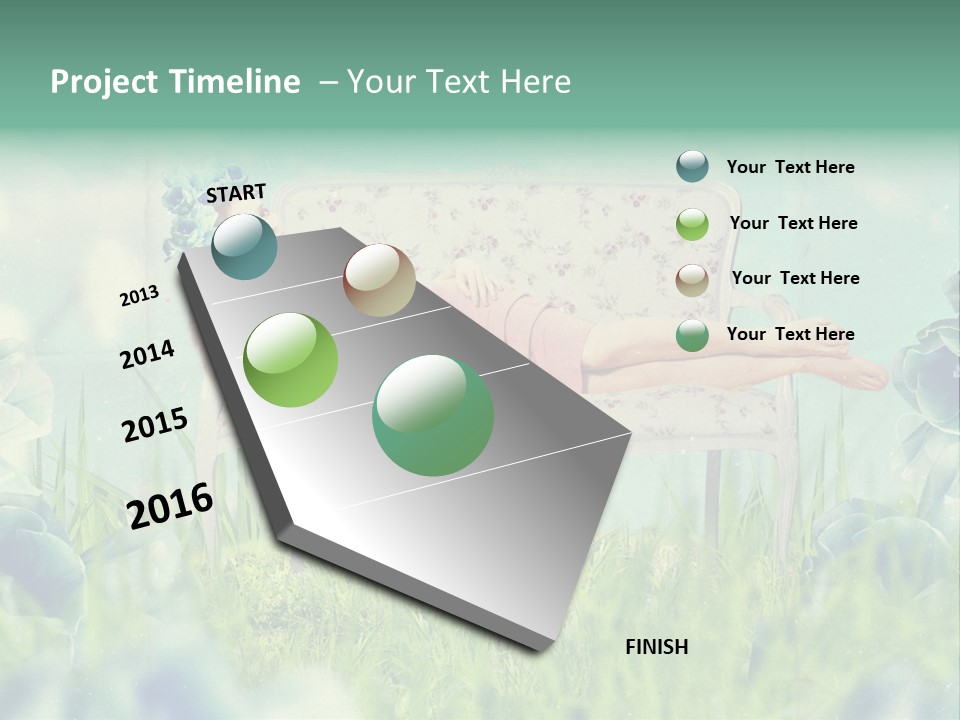 Project Timeline – Your Text Here

START

2013

2014

2015

2016

FINISH

Your Text Here

Your Text Here

Your Text Here

Your Text Here